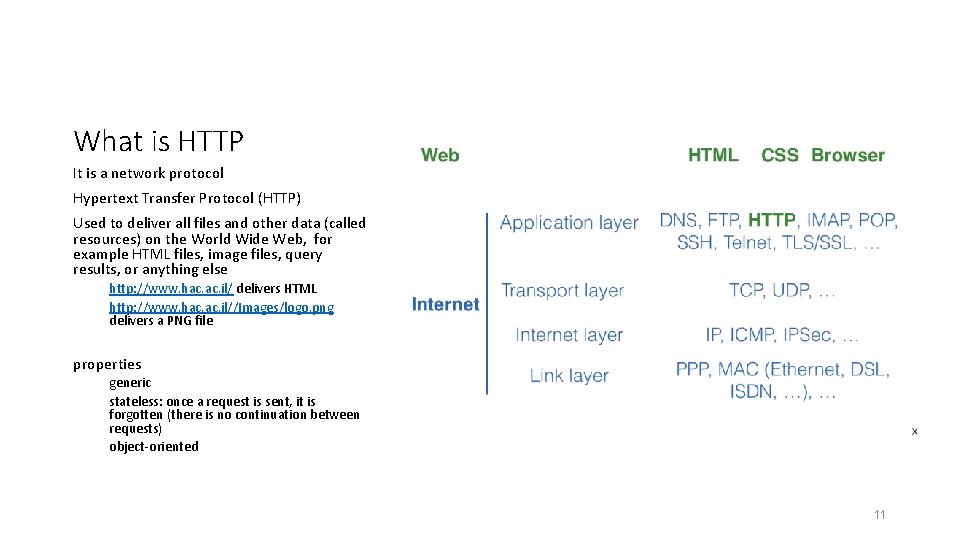 What is HTTP

It is a network protocol

Hypertext Transfer Protocol (HTTP)

Used to deliver all files and other data (called resources) on the World Wide Web, for example HTML files, image files, query results, or anything else

http://www.hac.ac.il/ delivers HTML

http://www.hac.ac.il//Images/logo.png delivers a PNG file

properties

generic

stateless: once a request is sent, it is forgotten (there is no continuation between requests)

object-oriented

Web

HTML CSS Browser

Internet

Application layer

DNS, FTP, HTTP, IMAP, POP, SSH, Telnet, TLS/SSL, …

Transport layer

TCP, UDP, …

Internet layer

IP, ICMP, IPSec, …

Link layer

PPP, MAC (Ethernet, DSL, ISDN, …), …

x

11